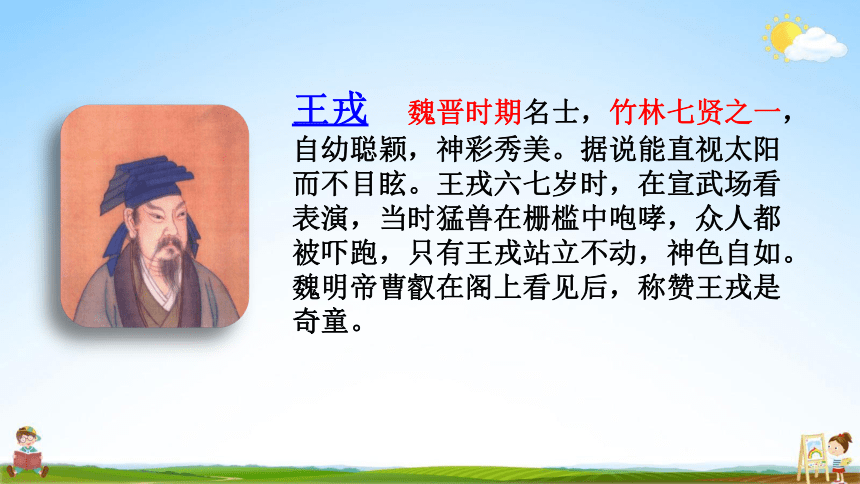 王戎　魏晋时期名士，竹林七贤之一，自幼聪颖，神彩秀美。据说能直视太阳而不目眩。王戎六七岁时，在宣武场看表演，当时猛兽在栅槛中咆哮，众人都被吓跑，只有王戎站立不动，神色自如。魏明帝曹叡在阁上看见后，称赞王戎是奇童。